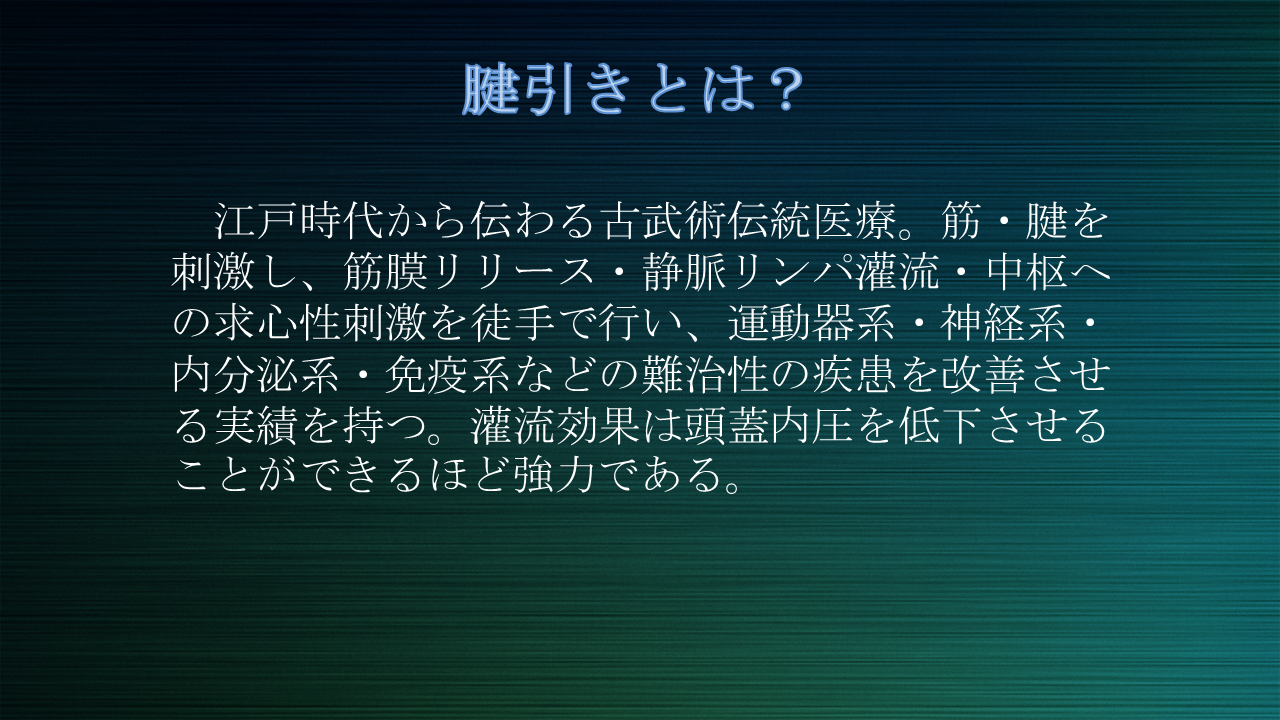 腱引きとは？

江戸時代から伝わる古武術伝統医療。筋・腱を刺激し、筋膜リリース・静脈リンパ灌流・中枢への求心性刺激を徒手で行い、運動器系・神経系・内分泌系・免疫系などの難治性の疾患を改善させる実績を持つ。灌流効果は頭蓋内圧を低下させることができるほど強力である。